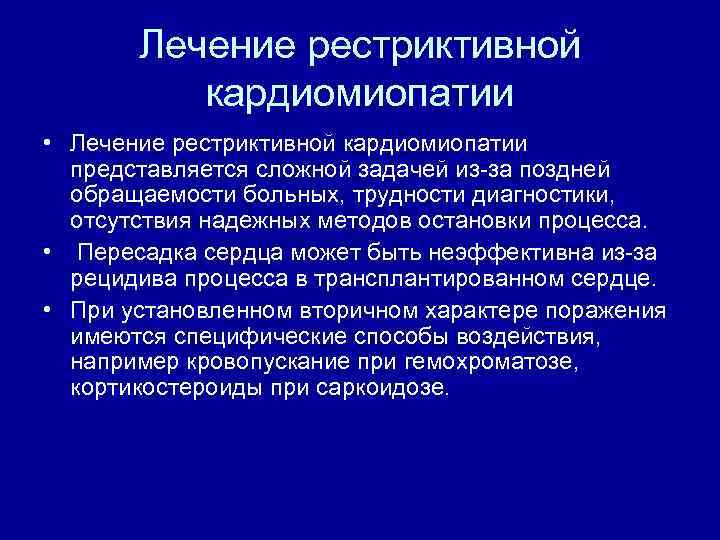 Лечение рестриктивной кардиомиопатии

• Лечение рестриктивной кардиомиопатии представляется сложной задачей из-за поздней обращаемости больных, трудности диагностики, отсутствия надежных методов остановки процесса.

• Пересадка сердца может быть неэффективна из-за рецидива процесса в трансплантированном сердце.

• При установленном вторичном характере поражения имеются специфические способы воздействия, например кровопускание при гемохроматозе, кортикостероиды при саркоидозе.